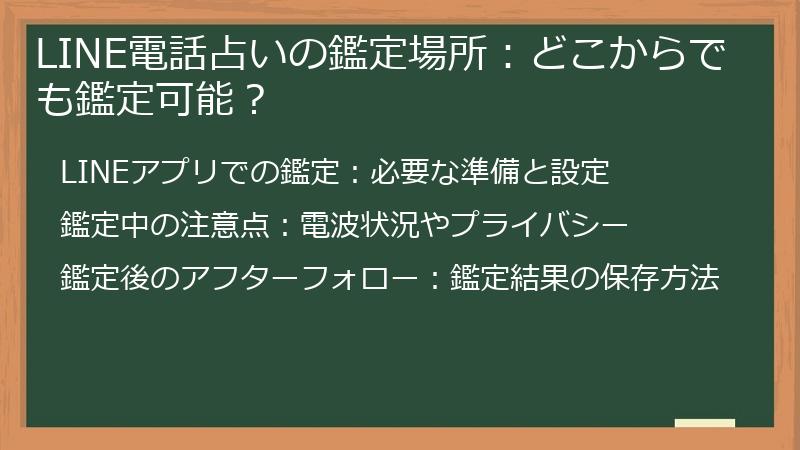 LINE電話占いの鑑定場所：どこからでも鑑定可能？

LINEアプリでの鑑定：必要な準備と設定

鑑定中の注意点：電波状況やプライバシー

鑑定後のアフターフォロー：鑑定結果の保存方法